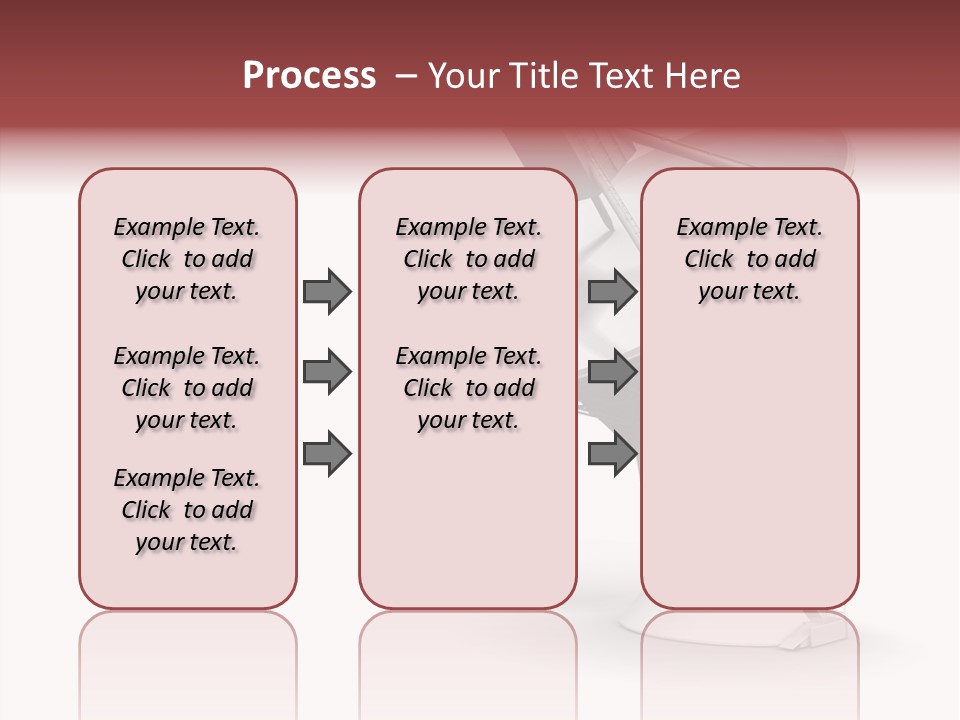 Process – Your Title Text Here

Example Text. Click to add your text.

Example Text. Click to add your text.

Example Text. Click to add your text.

Example Text. Click to add your text.

Example Text. Click to add your text.

Example Text. Click to add your text.